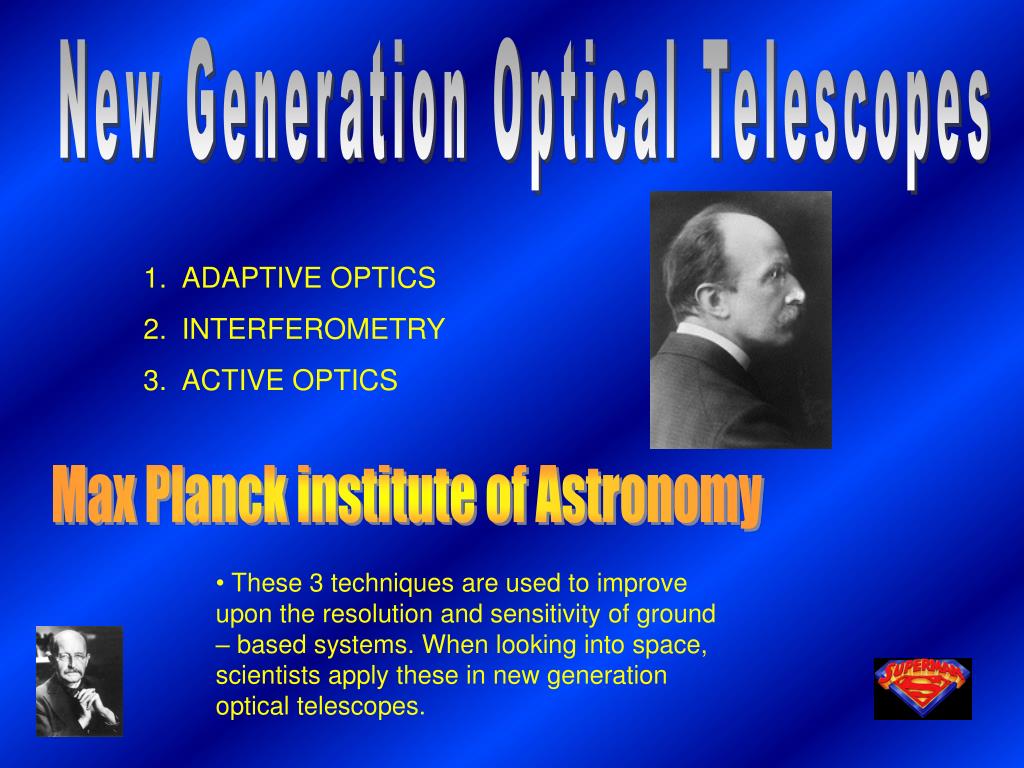 New Generation Optical Telescopes

1. ADAPTIVE OPTICS
2. INTERFEROMETRY
3. ACTIVE OPTICS

Max Planck institute of Astronomy

• These 3 techniques are used to improve upon the resolution and sensitivity of ground – based systems. When looking into space, scientists apply these in new generation optical telescopes.

SUPERMAN